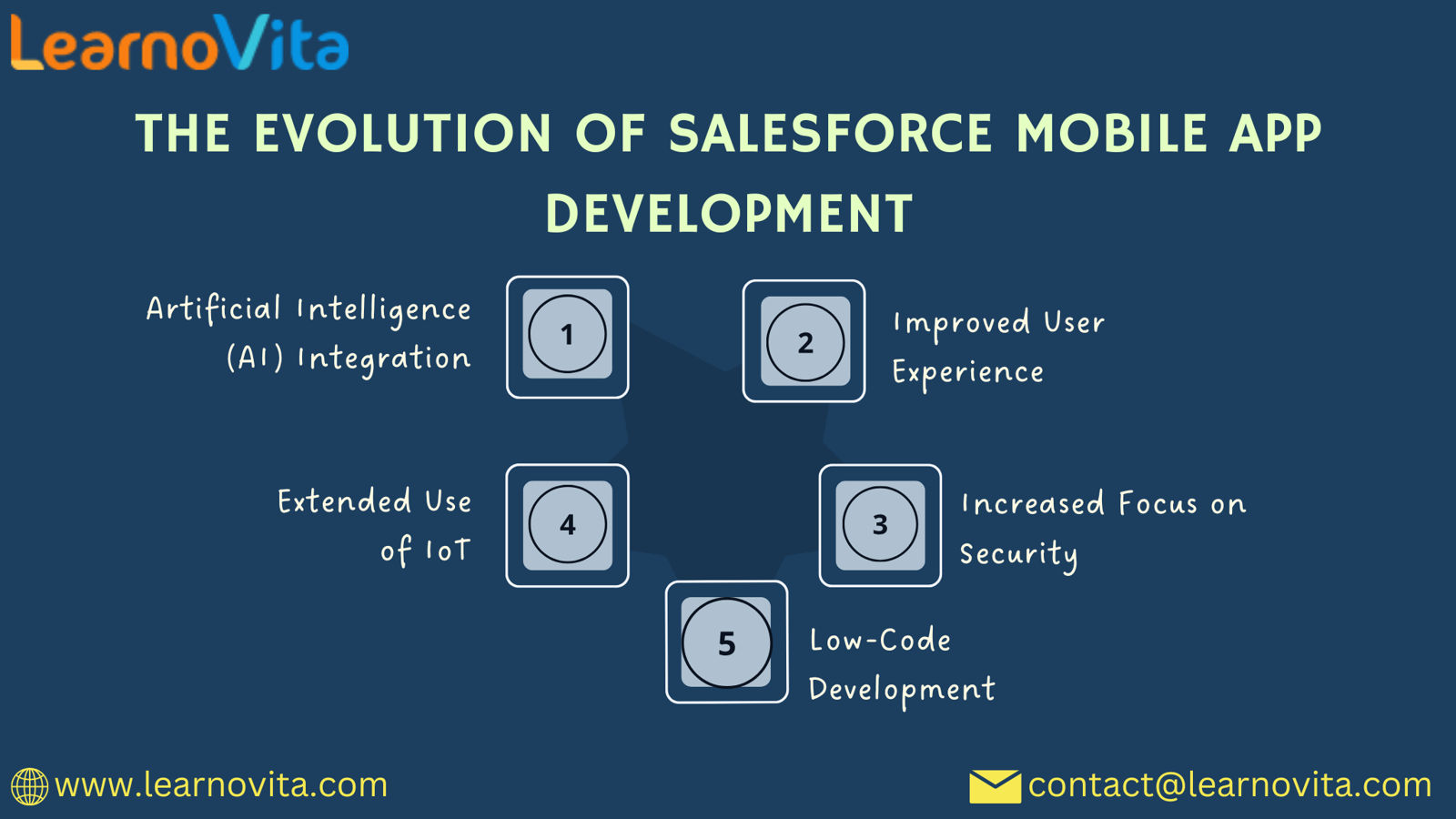 LearnoVita

THE EVOLUTION OF SALESFORCE MOBILE APP DEVELOPMENT

Artificial Intelligence (AI) Integration

1

2

Improved User Experience

Extended Use of IoT

4

3

Increased Focus on Security

5

Low-Code Development

www.learnovita.com

contact@learnovita.com